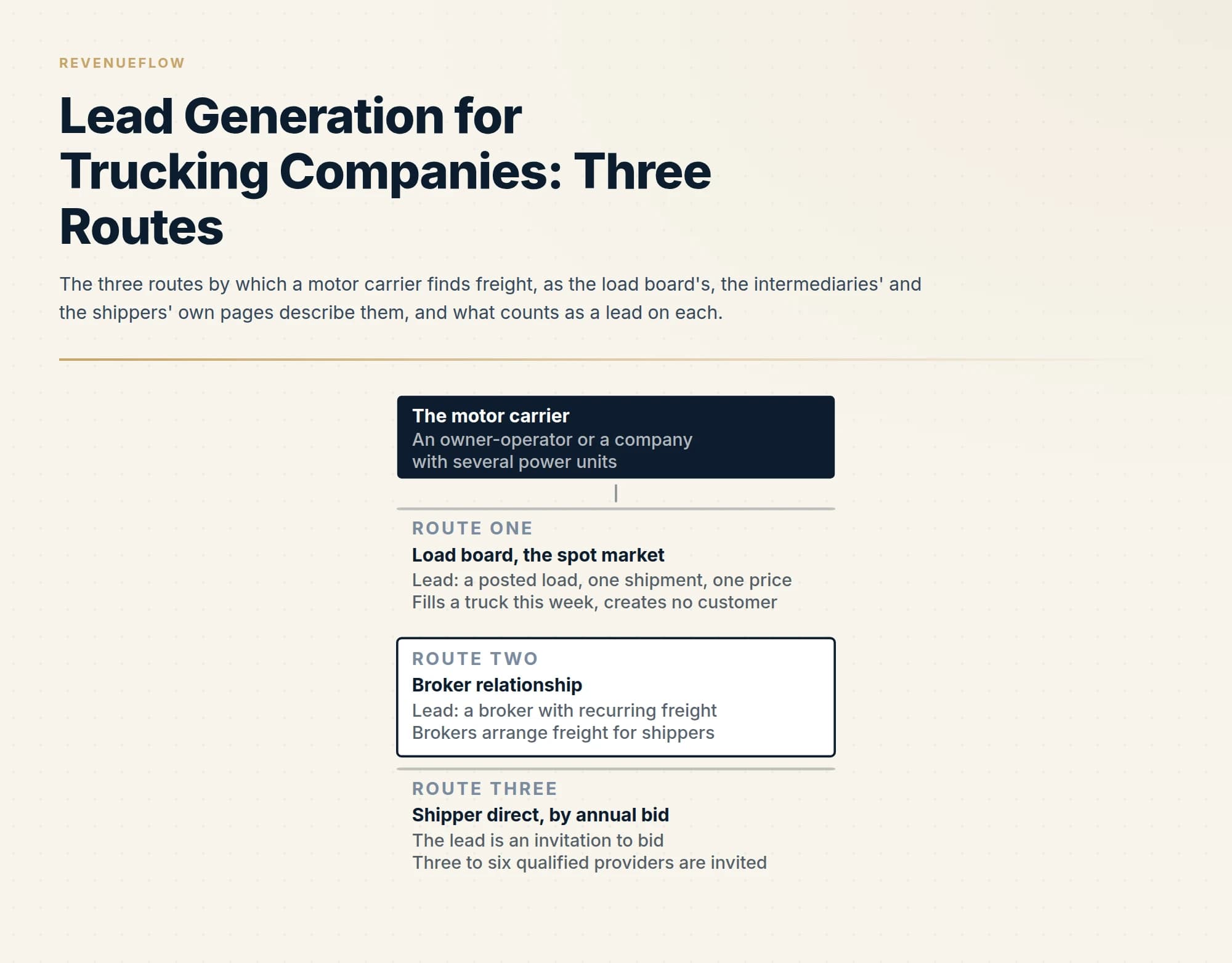 REVENUEFLOW

Lead Generation for Trucking Companies: Three Routes

The three routes by which a motor carrier finds freight, as the load board's, the intermediaries' and the shippers' own pages describe them, and what counts as a lead on each.

The motor carrier
An owner-operator or a company with several power units

ROUTE ONE
Load board, the spot market
Lead: a posted load, one shipment, one price
Fills a truck this week, creates no customer

ROUTE TWO
Broker relationship
Lead: a broker with recurring freight
Brokers arrange freight for shippers

ROUTE THREE
Shipper direct, by annual bid
The lead is an invitation to bid
Three to six qualified providers are invited